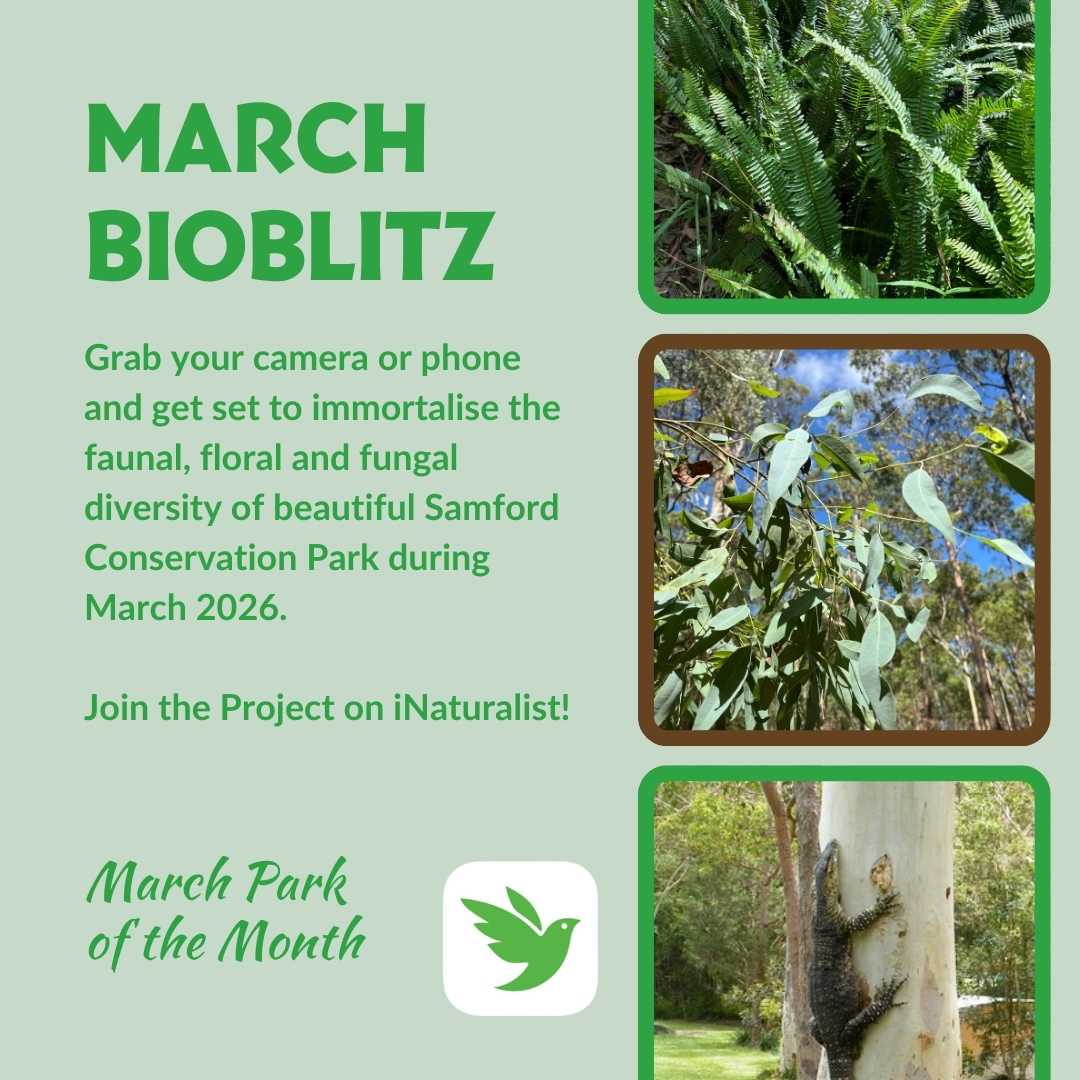 MARCH BIOBLITZ

Grab your camera or phone and get set to immortalise the faunal, floral and fungal diversity of beautiful Samford Conservation Park during March 2026.

Join the Project on iNaturalist!

March Park of the Month